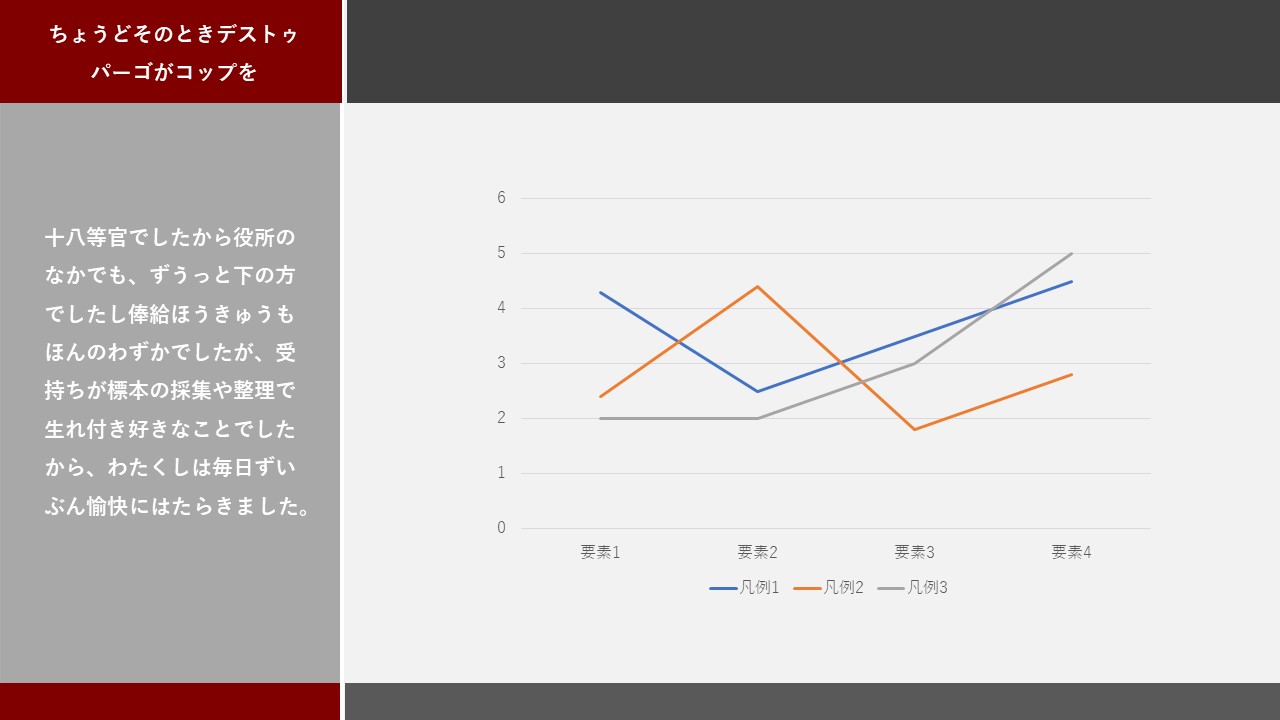 ちょうどそのときデストゥパーゴがコップを

十八等官でしたから役所のなかでも、ずうっと下の方でしたし俸給ほうきゅうもほんのわずかでしたが、受持ちが標本の採集や整理で生れ付き好きなことでしたから、わたくしは毎日ずいぶん愉快にはたらきました。

6
5
4
3
2
1
0

要素1 要素2 要素3 要素4

凡例1 凡例2 凡例3